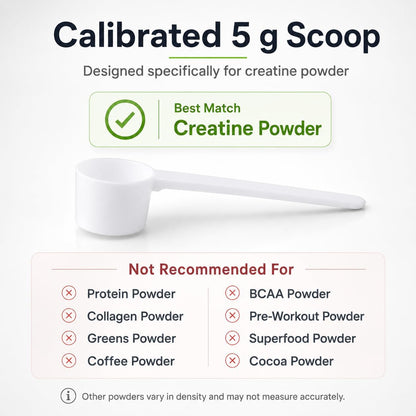 Calibrated 5 g Scoop

Designed specifically for creatine powder

Best Match
Creatine Powder

Not Recommended For

Protein Powder
Collagen Powder
Greens Powder
Coffee Powder

BCAA Powder
Pre-Workout Powder
Superfood Powder
Cocoa Powder

Other powders vary in density and may not measure accurately.